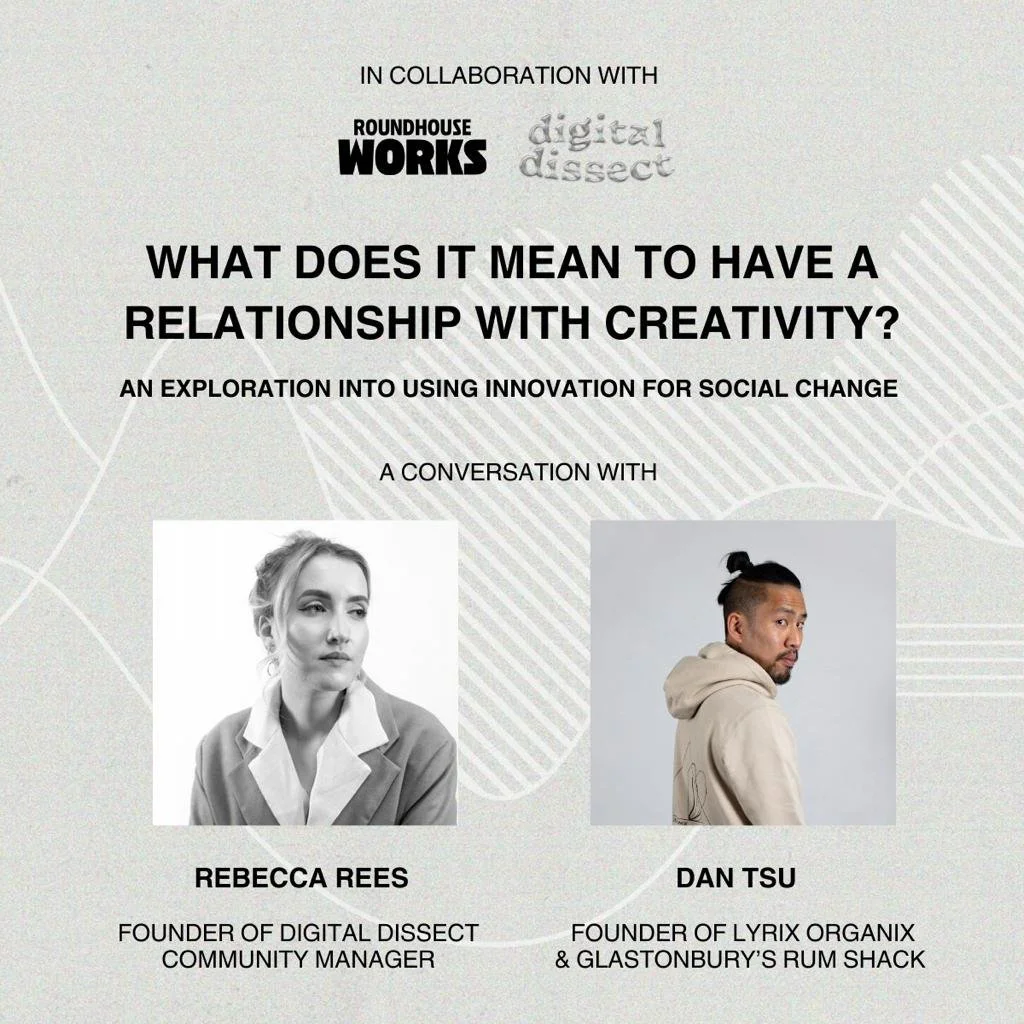 IN COLLABORATION WITH

ROUNDHOUSE WORKS

digital dissect

WHAT DOES IT MEAN TO HAVE A RELATIONSHIP WITH CREATIVITY?

AN EXPLORATION INTO USING INNOVATION FOR SOCIAL CHANGE

A CONVERSATION WITH

REBECCA REES

FOUNDER OF DIGITAL DISSECT
COMMUNITY MANAGER

DAN TSU

FOUNDER OF LYRIX ORGANIX
& GLASTONBURY'S RUM SHACK